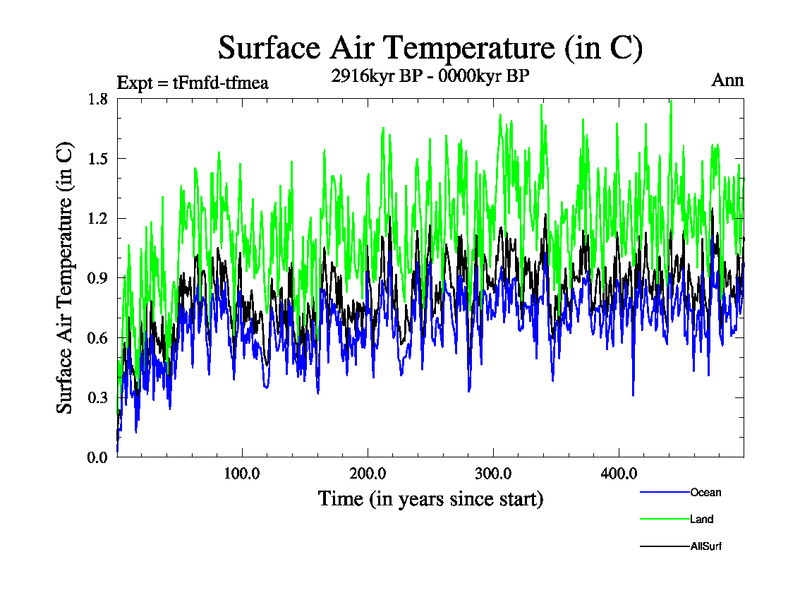 Surface Air Temperature (in C)

Expt = tFmfd-tfmea

2916kyr BP - 0000kyr BP

Ann

Surface Air Temperature (in C)

1.8
1.5
1.2
0.9
0.6
0.3
0.0

100.0
200.0
300.0
400.0

Time (in years since start)

Ocean
Land
AllSurf